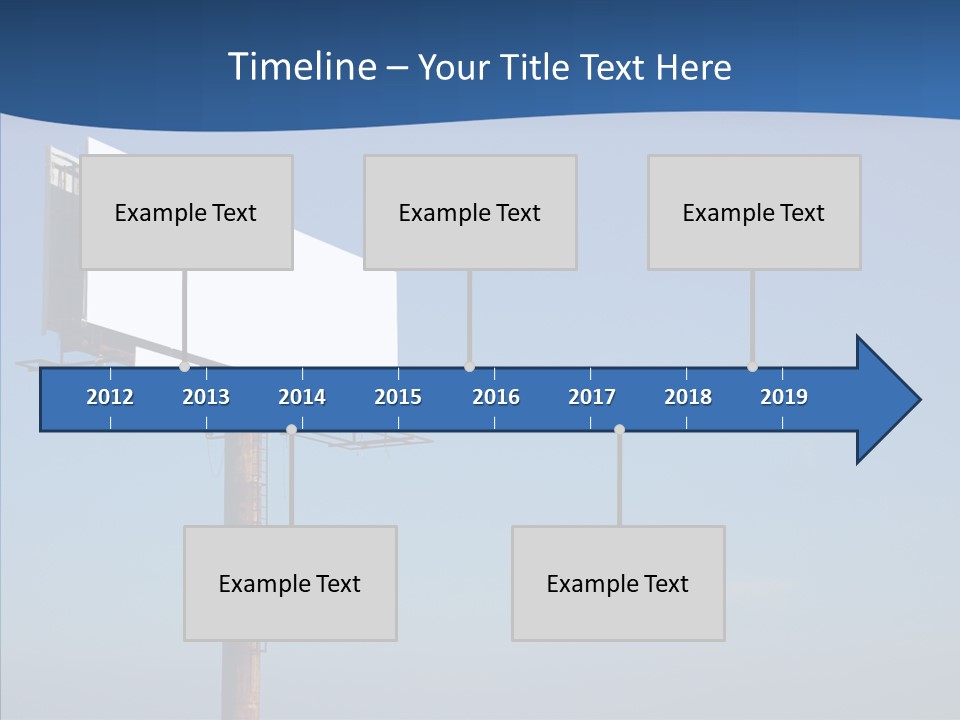 Timeline – Your Title Text Here

Example Text

Example Text

Example Text

2012 2013 2014 2015 2016 2017 2018 2019

Example Text

Example Text